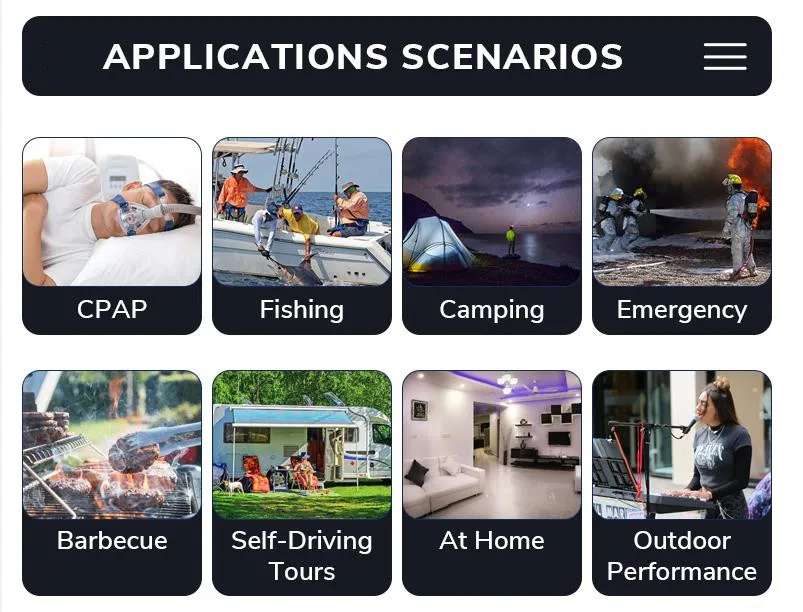 APPLICATIONS SCENARIOS

CPAP

Fishing

Camping

Emergency

Barbecue

Self-Driving Tours

At Home

Outdoor Performance